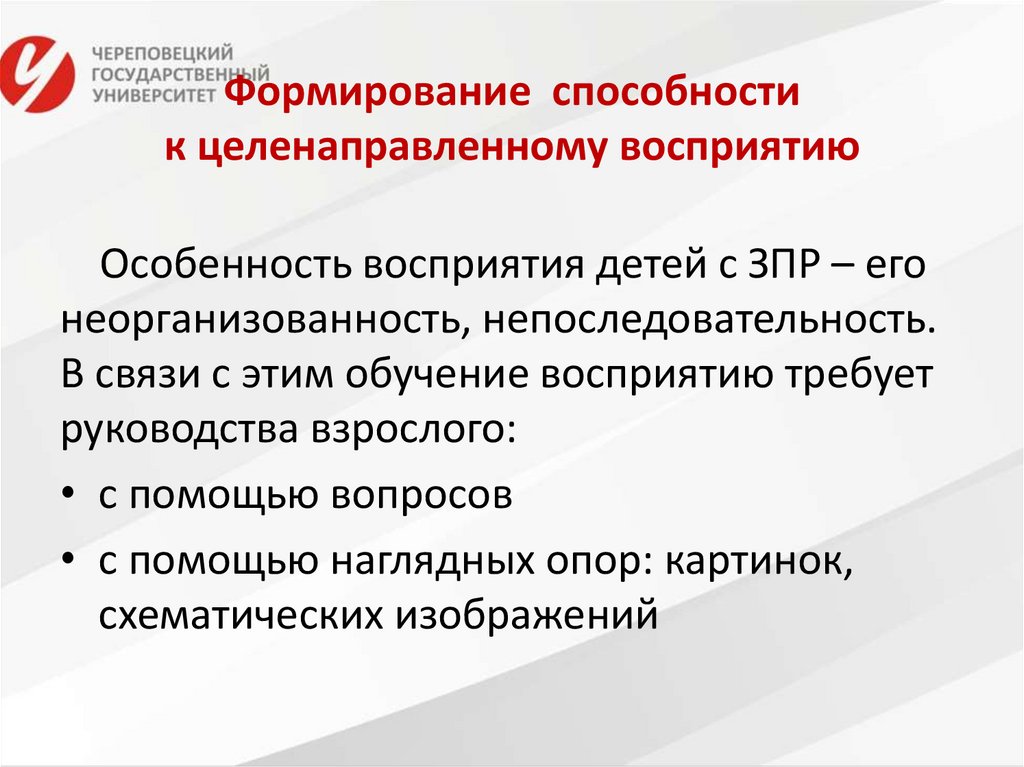 ЧЕРЕПОВЕЦКИЙ ГОСУДАРСТВЕННЫЙ УНИВЕРСИТЕТ

Формирование способности к целенаправленному восприятию

Особенность восприятия детей с ЗПР – его неорганизованность, непоследовательность. В связи с этим обучение восприятию требует руководства взрослого:

• с помощью вопросов

• с помощью наглядных опор: картинок, схематических изображений